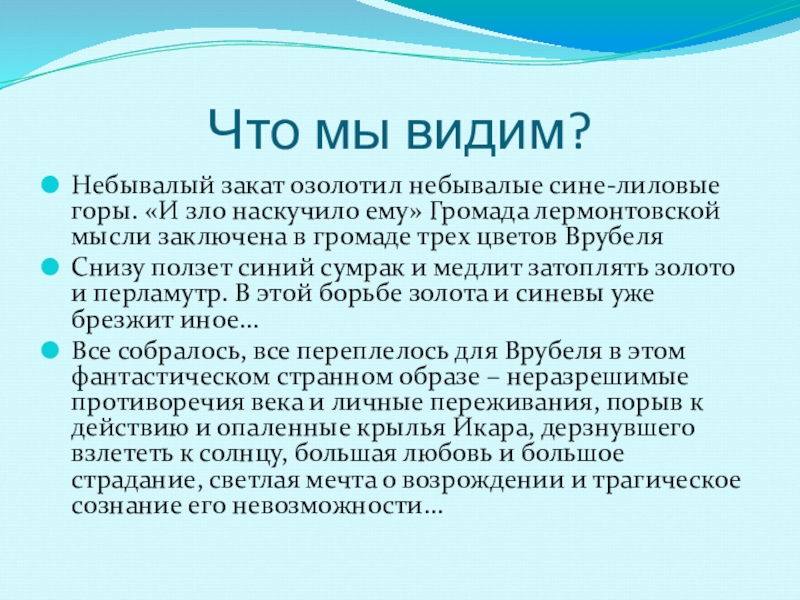 Что мы видим?

Небывалый закат озолотил небывалые сине-лиловые горы. «И зло наскучило ему» Громада лермонтовской мысли заключена в громаде трех цветов Врубеля

Снизу ползет синий сумрак и медлит затоплять золото и перламутр. В этой борьбе золота и синевы уже брезжит иное…

Все собралось, все переплелось для Врубеля в этом фантастическом странном образе – неразрешимые противоречия века и личные переживания, порыв к действию и опаленные крылья Икара, дерзнувшего взлететь к солнцу, большая любовь и большое страдание, светлая мечта о возрождении и трагическое сознание его невозможности…